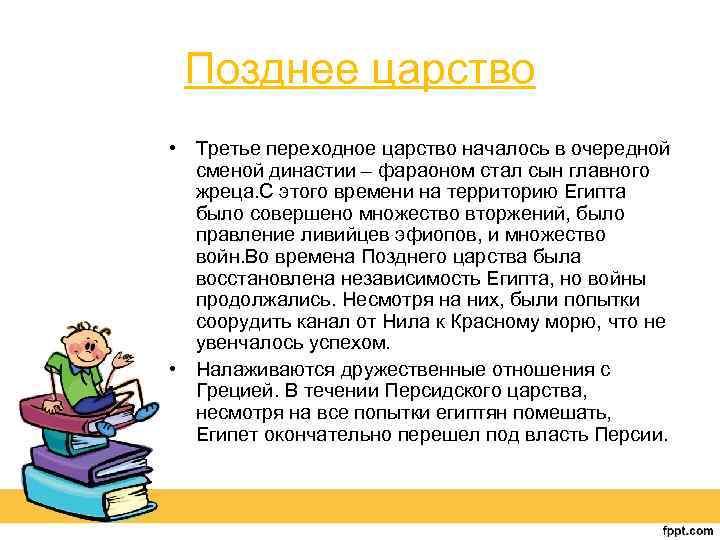 Позднее царство

• Третье переходное царство началось в очередной сменой династии – фараоном стал сын главного жреца.С этого времени на территорию Египта было совершено множество вторжений, было правление ливийцев эфиопов, и множество войн.Во времена Позднего царства была восстановлена независимость Египта, но войны продолжались. Несмотря на них, были попытки соорудить канал от Нила к Красному морю, что не увенчалось успехом.
• Налаживаются дружественные отношения с Грецией. В течении Персидского царства, несмотря на все попытки египтян помешать, Египет окончательно перешел под власть Персии.

fppt.com